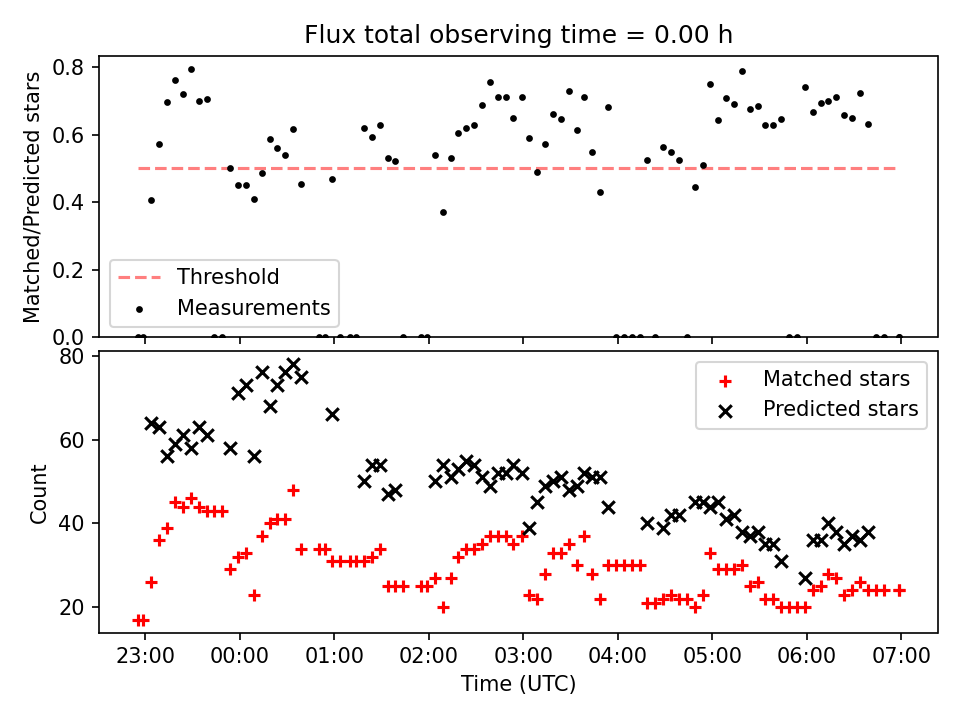 Flux total observing time = 0.00 h

Matched/Predicted stars

0.8
0.6
0.4
0.2
0.0

Threshold
Measurements

Count

80
60
40
20

Matched stars
Predicted stars

23:00 00:00 01:00 02:00 03:00 04:00 05:00 06:00 07:00

Time (UTC)